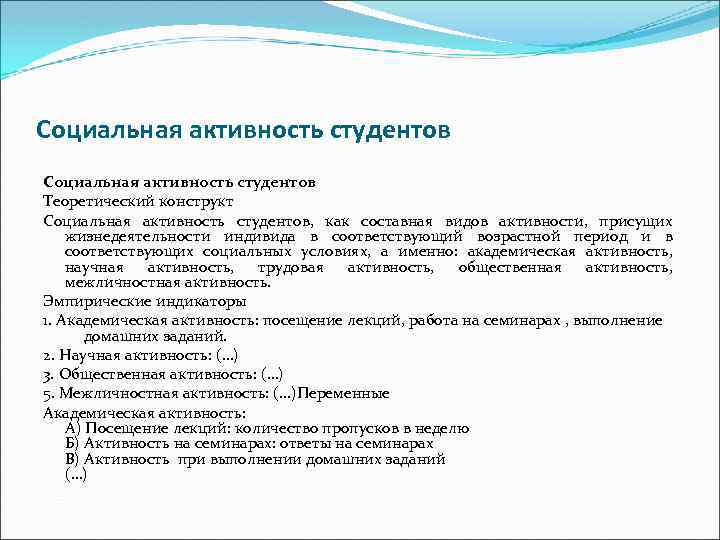 Социальная активность студентов

Социальная активность студентов

Теоретический конструкт

Социальная активность студентов, как составная видов активности, присущих жизнедеятельности индивида в соответствующий возрастной период и в соответствующих социальных условиях, а именно: академическая активность, научная активность, трудовая активность, общественная активность, межличностная активность.

Эмпирические индикаторы

1. Академическая активность: посещение лекций, работа на семинарах , выполнение домашних заданий.

2. Научная активность: (...)

3. Общественная активность: (...)

5. Межличностная активность: (...)Переменные

Академическая активность:
А) Посещение лекций: количество пропусков в неделю
Б) Активность на семинарах: ответы на семинарах
В) Активность при выполнении домашних заданий
(...)